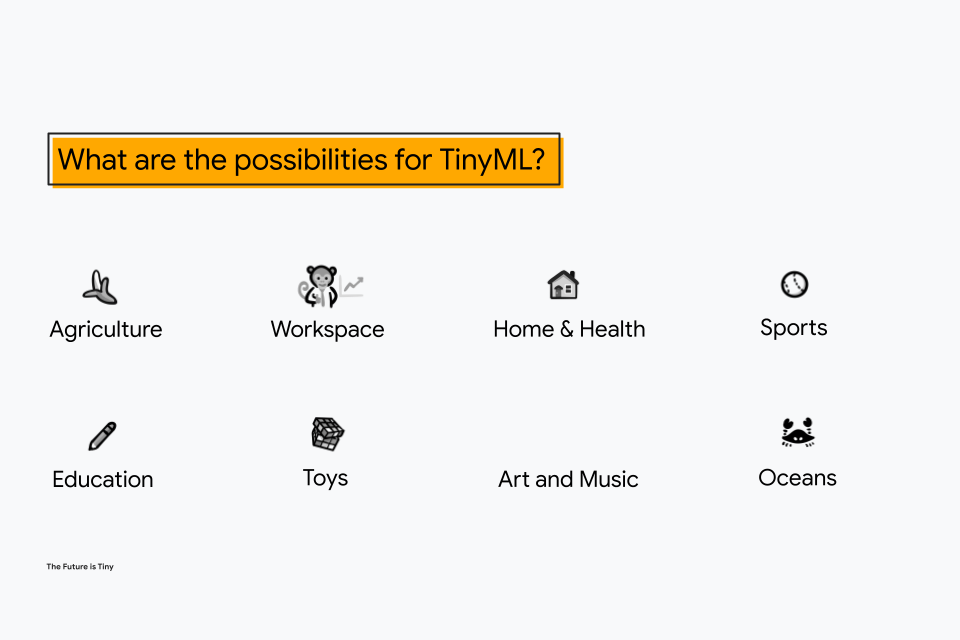 What are the possibilities for TinyML?

Agriculture

Workspace

Home & Health

Sports

Education

Toys

Art and Music

Oceans

The Future is Tiny